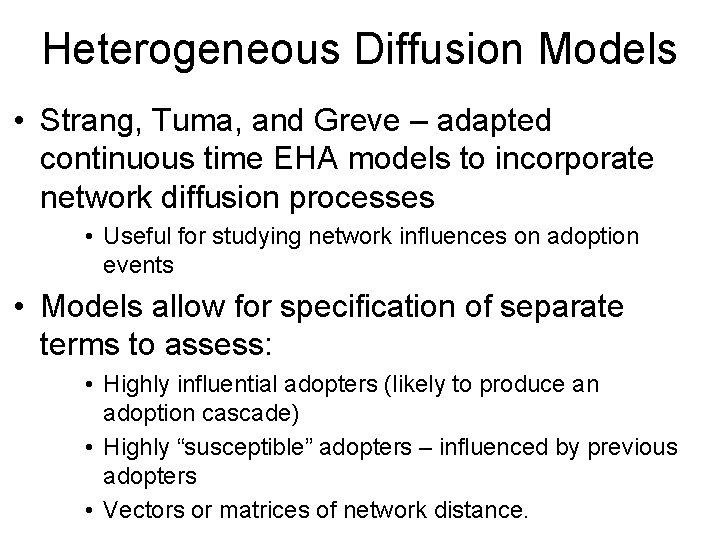 Heterogeneous Diffusion Models

• Strang, Tuma, and Greve – adapted continuous time EHA models to incorporate network diffusion processes

• Useful for studying network influences on adoption events

• Models allow for specification of separate terms to assess:

• Highly influential adopters (likely to produce an adoption cascade)

• Highly “susceptible” adopters – influenced by previous adopters

• Vectors or matrices of network distance.